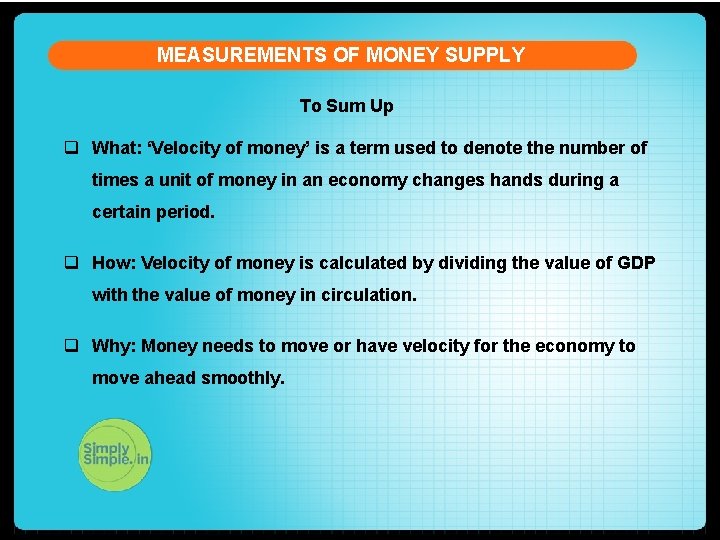 MEASUREMENTS OF MONEY SUPPLY

To Sum Up

❑ What: ‘Velocity of money’ is a term used to denote the number of times a unit of money in an economy changes hands during a certain period.

❑ How: Velocity of money is calculated by dividing the value of GDP with the value of money in circulation.

❑ Why: Money needs to move or have velocity for the economy to move ahead smoothly.

Simply Simple.in